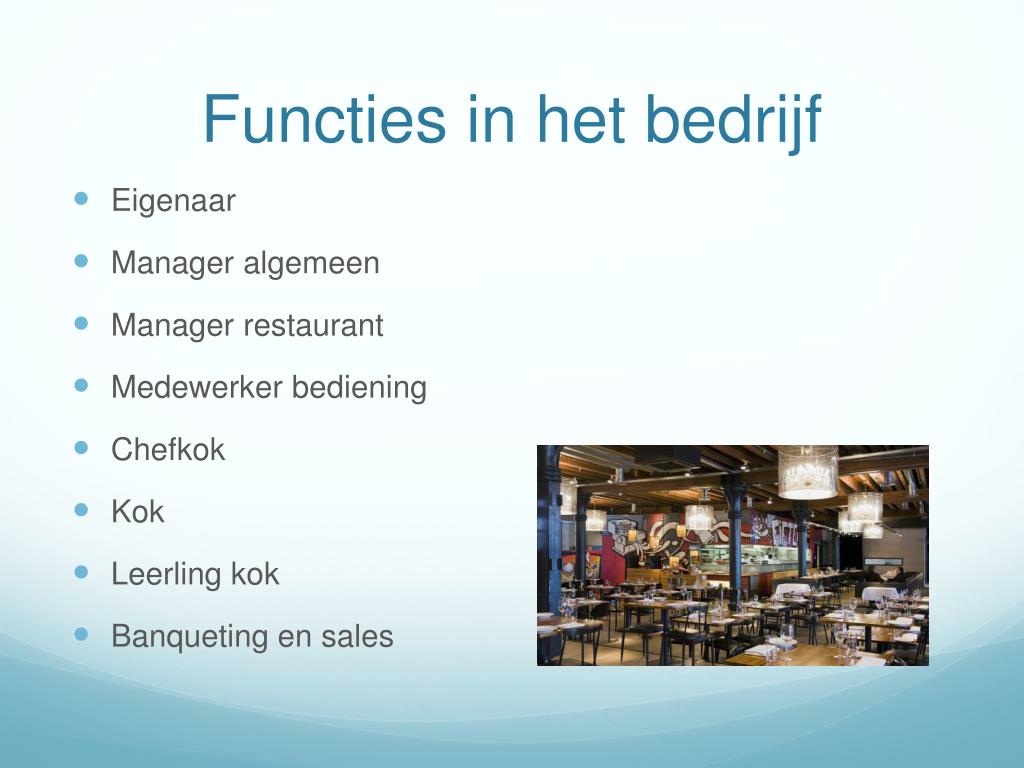 Functies in het bedrijf

- Eigenaar
- Manager algemeen
- Manager restaurant
- Medewerker bediening
- Chefkok
- Kok
- Leerling kok
- Banqueting en sales